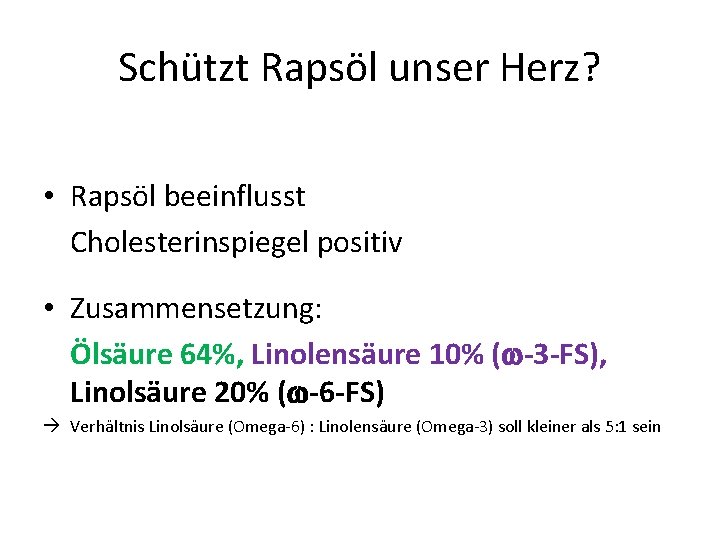 Schützt Rapsöl unser Herz?

• Rapsöl beeinflusst Cholesterinspiegel positiv

• Zusammensetzung:
Ölsäure 64%, Linolensäure 10% (ω-3-FS), Linolsäure 20% (ω-6-FS)

→ Verhältnis Linolsäure (Omega-6) : Linolensäure (Omega-3) soll kleiner als 5:1 sein